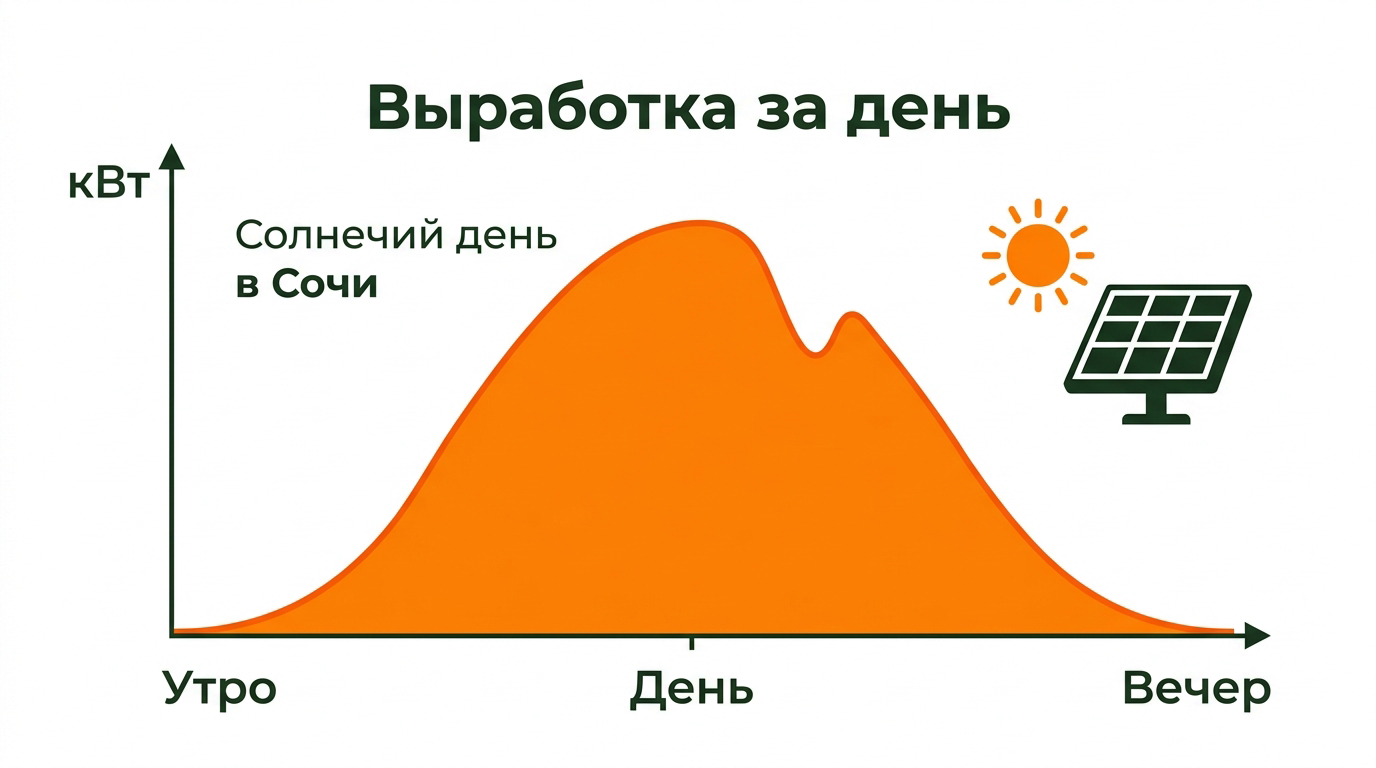 Выработка за день

кВт

Солнечий день
в Сочи

Утро
День
Вечер